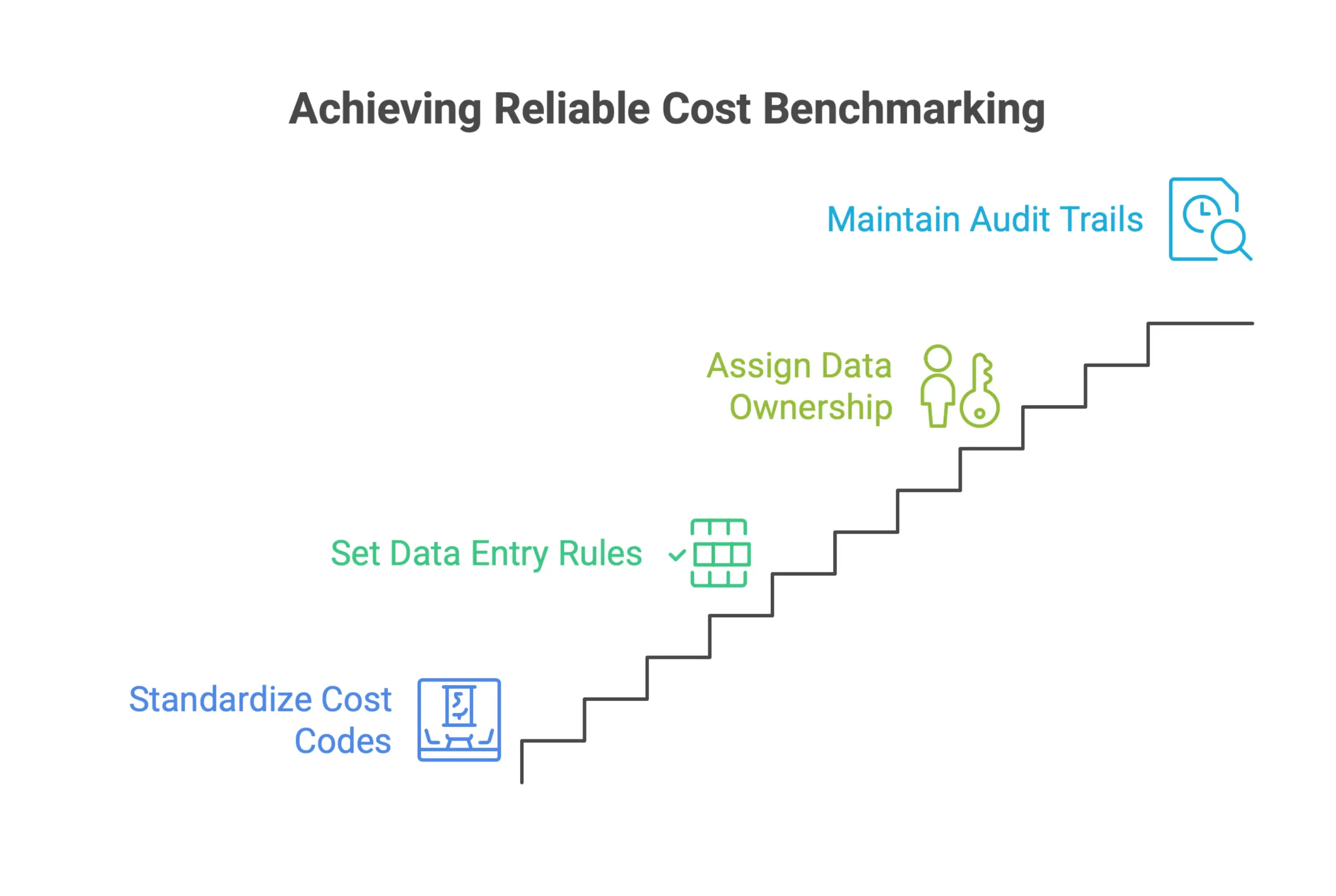 Achieving Reliable Cost Benchmarking

Maintain Audit Trails

Assign Data Ownership

Set Data Entry Rules

Standardize Cost Codes